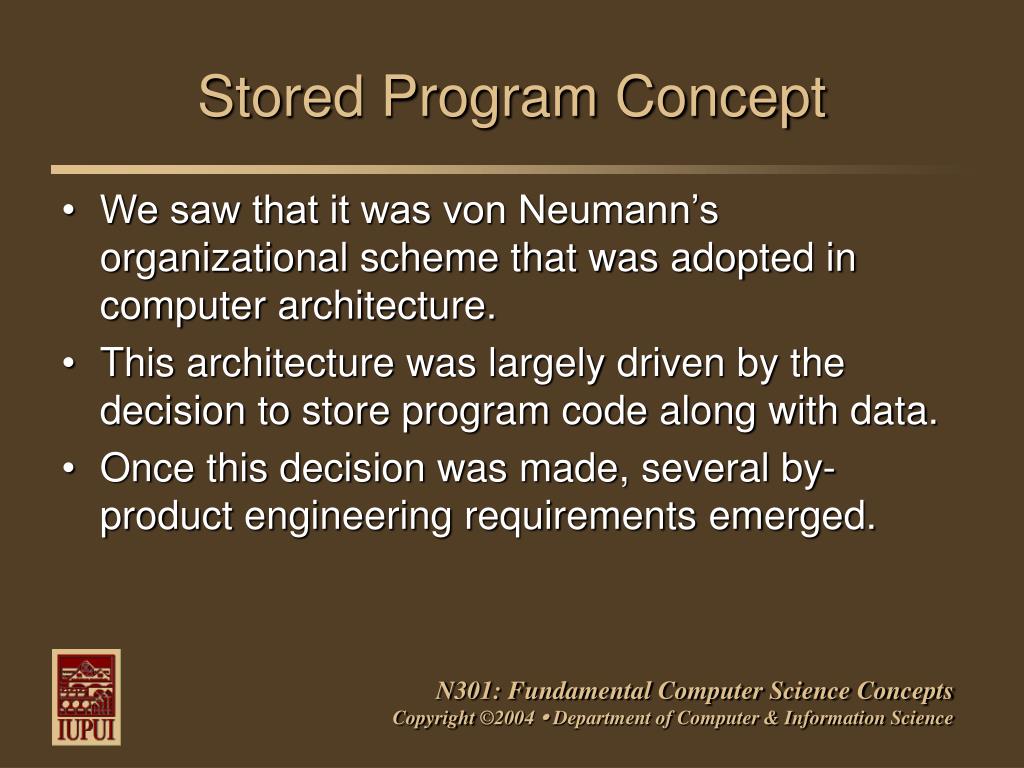 Stored Program Concept

• We saw that it was von Neumann's organizational scheme that was adopted in computer architecture.
• This architecture was largely driven by the decision to store program code along with data.
• Once this decision was made, several by-product engineering requirements emerged.

IUPUI

N301: Fundamental Computer Science Concepts
Copyright ©2004 • Department of Computer & Information Science